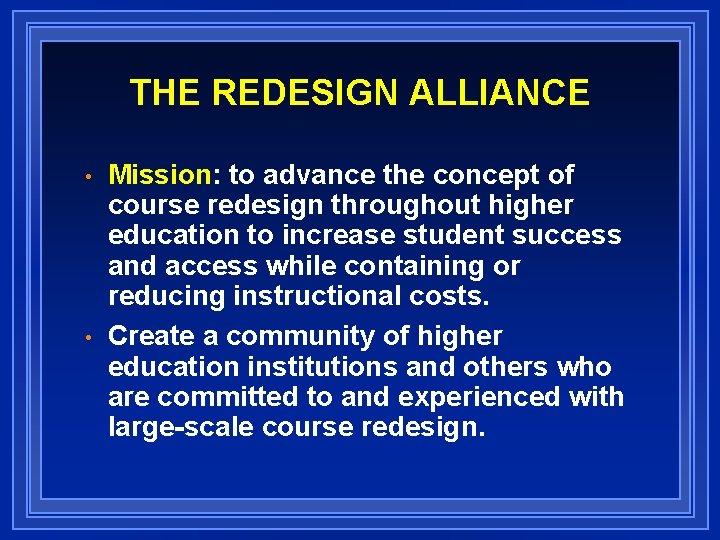 THE REDESIGN ALLIANCE

• Mission: to advance the concept of course redesign throughout higher education to increase student success and access while containing or reducing instructional costs.

• Create a community of higher education institutions and others who are committed to and experienced with large-scale course redesign.